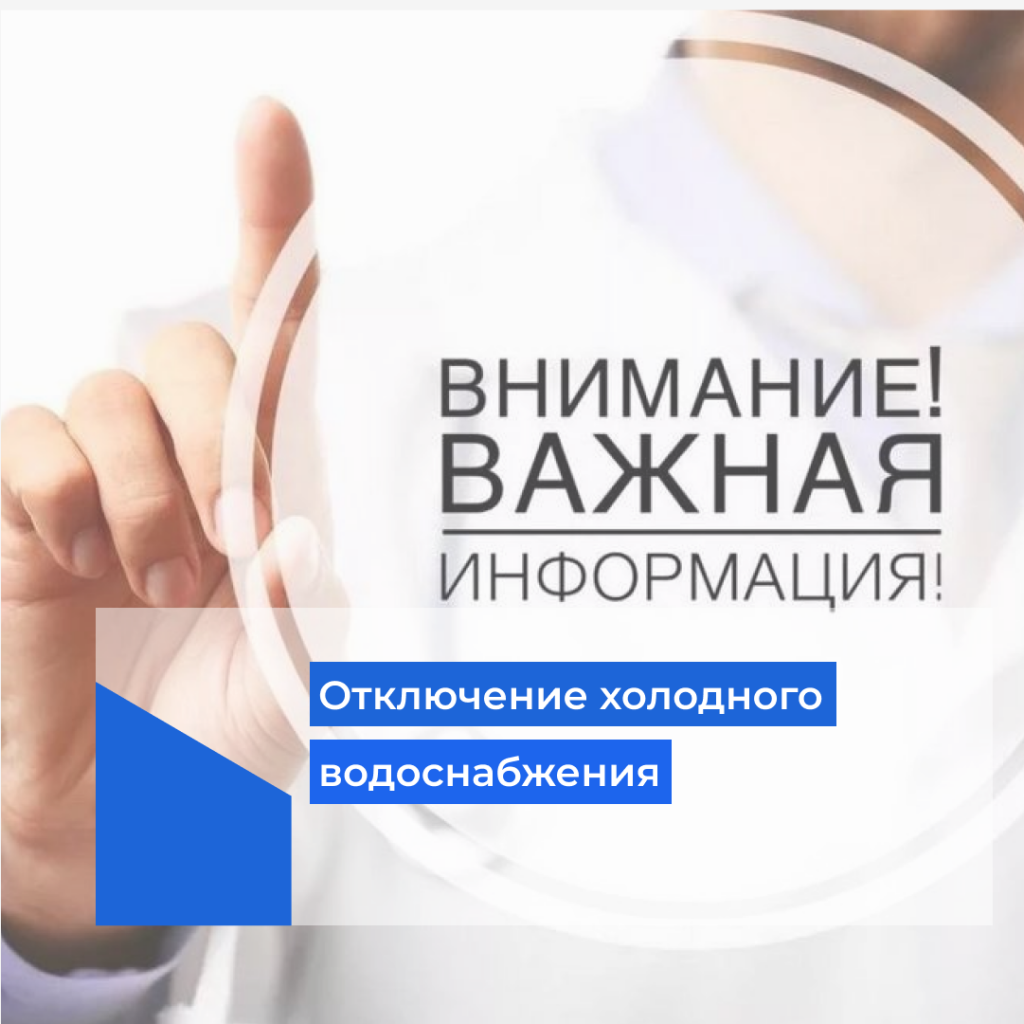 ВНИМАНИЕ!
ВАЖНАЯ
ИНФОРМАЦИЯ!

Отключение холодного водоснабжения